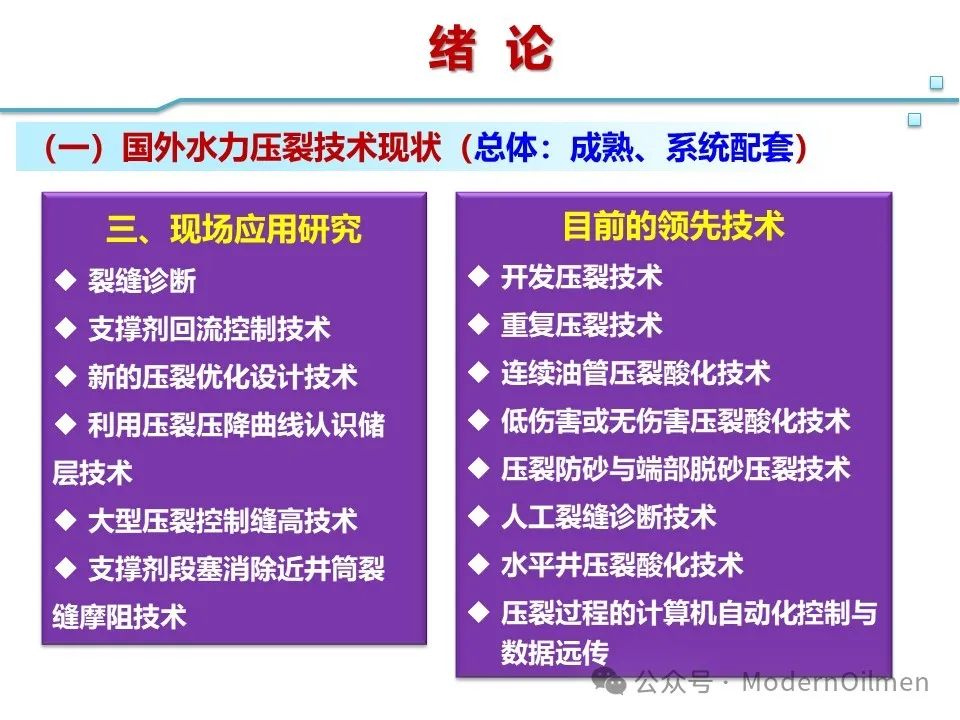 绪 论

（一）国外水力压裂技术现状（总体：成熟、系统配套）

三、现场应用研究

◆ 裂缝诊断

◆ 支撑剂回流控制技术

◆ 新的压裂优化设计技术

◆ 利用压裂压降曲线认识储层技术

◆ 大型压裂控制缝高技术

◆ 支撑剂段塞消除近井筒裂缝摩阻技术

目前的领先技术

◆ 开发压裂技术

◆ 重复压裂技术

◆ 连续油管压裂酸化技术

◆ 低伤害或无伤害压裂酸化技术

◆ 压裂防砂与端部脱砂压裂技术

◆ 人工裂缝诊断技术

◆ 水平井压裂酸化技术

◆ 压裂过程的计算机自动化控制与数据远传

公众号 · ModernOilmen